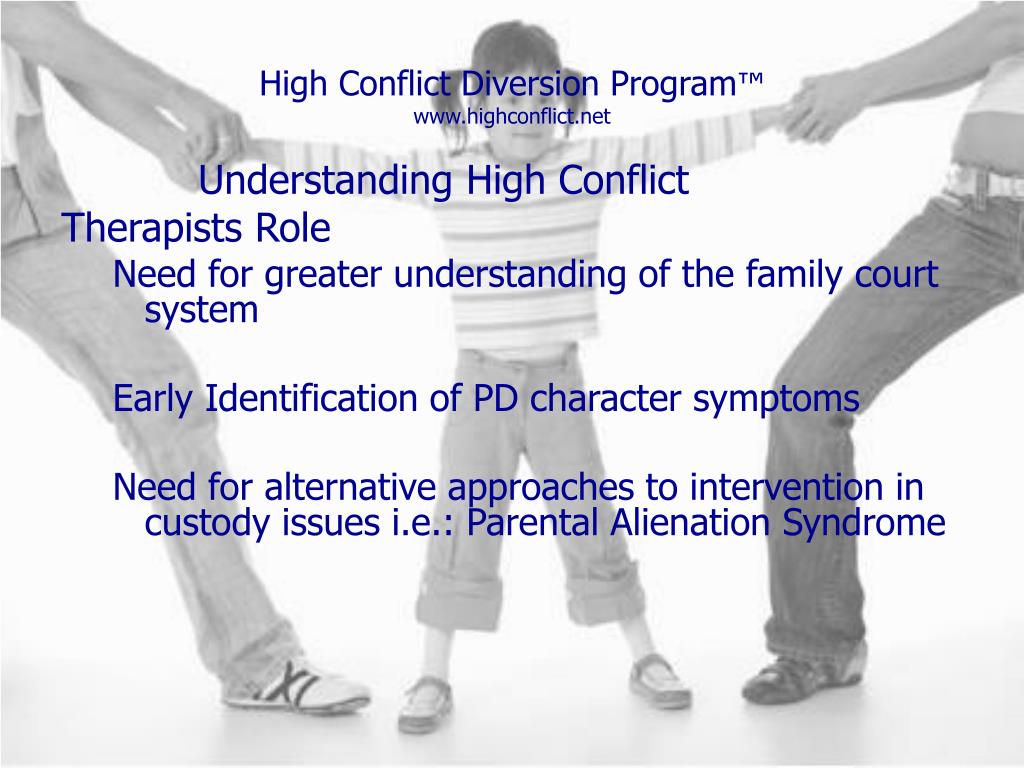 High Conflict Diversion Program™
www.highconflict.net

Understanding High Conflict

Therapists Role

Need for greater understanding of the family court system

Early Identification of PD character symptoms

Need for alternative approaches to intervention in custody issues i.e.: Parental Alienation Syndrome